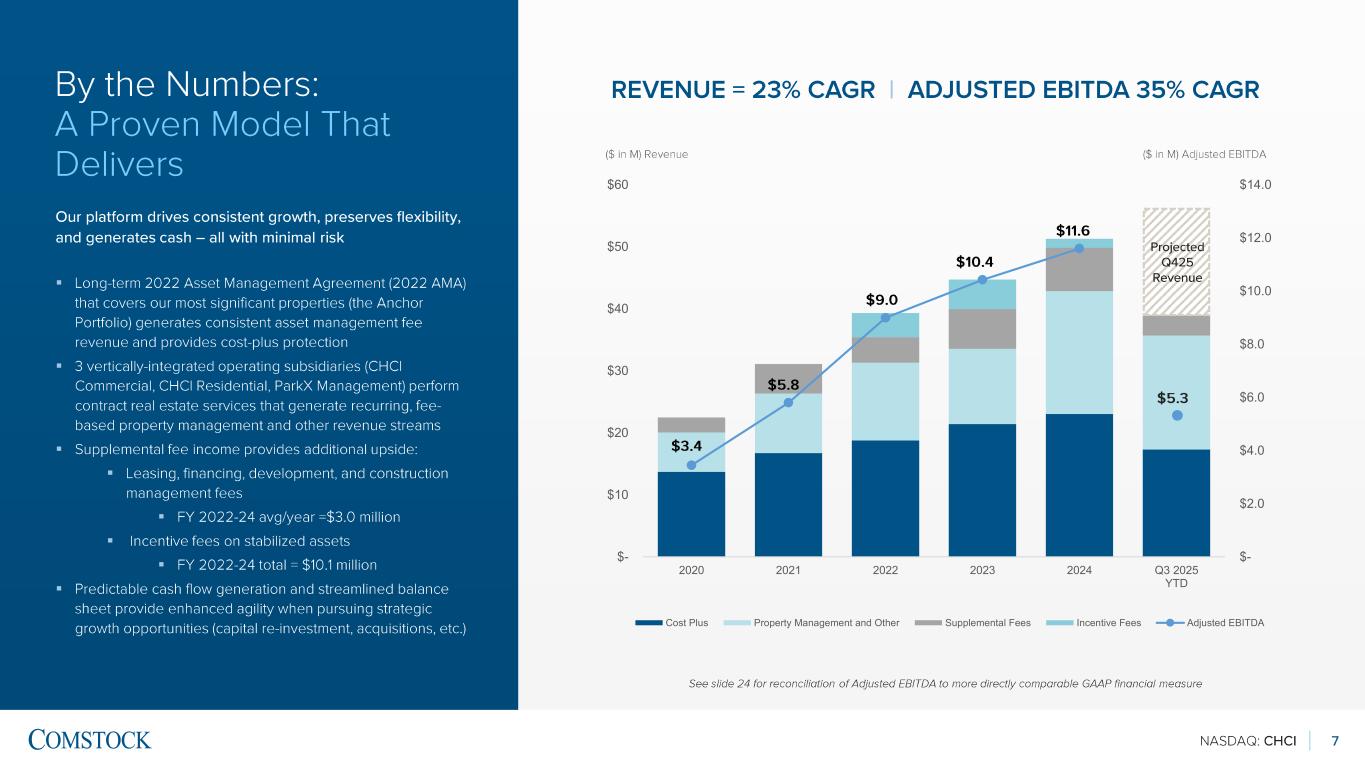 By the Numbers:
A Proven Model That Delivers

Our platform drives consistent growth, preserves flexibility, and generates cash – all with minimal risk

▪ Long-term 2022 Asset Management Agreement (2022 AMA) that covers our most significant properties (the Anchor Portfolio) generates consistent asset management fee revenue and provides cost-plus protection

▪ 3 vertically-integrated operating subsidiaries (CHCI Commercial, CHCI Residential, ParkX Management) perform contract real estate services that generate recurring, fee-based property management and other revenue streams

▪ Supplemental fee income provides additional upside:

▪ Leasing, financing, development, and construction management fees

▪ FY 2022-24 avg/year =$3.0 million

▪ Incentive fees on stabilized assets

▪ FY 2022-24 total = $10.1 million

▪ Predictable cash flow generation and streamlined balance sheet provide enhanced agility when pursuing strategic growth opportunities (capital re-investment, acquisitions, etc.)

REVENUE = 23% CAGR | ADJUSTED EBITDA 35% CAGR

($ in M) Revenue

($ in M) Adjusted EBITDA

$60
$50
$40
$30
$20
$10
$-

$14.0
$12.0
$10.0
$8.0
$6.0
$4.0
$2.0
$-

$3.4
$5.8
$9.0
$10.4
$11.6
$5.3

Projected Q425 Revenue

2020
2021
2022
2023
2024
Q3 2025 YTD

Cost Plus
Property Management and Other
Supplemental Fees
Incentive Fees
Adjusted EBITDA

See slide 24 for reconciliation of Adjusted EBITDA to more directly comparable GAAP financial measure

COMSTOCK

NASDAQ: CHCI | 7